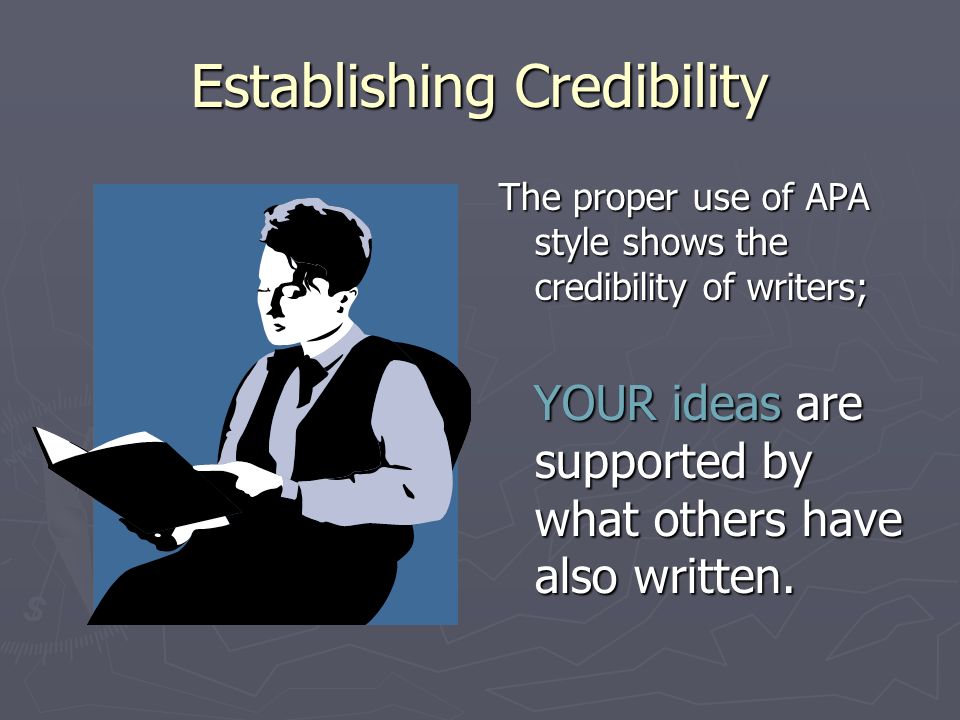 Establishing Credibility

The proper use of APA style shows the credibility of writers;

YOUR ideas are supported by what others have also written.